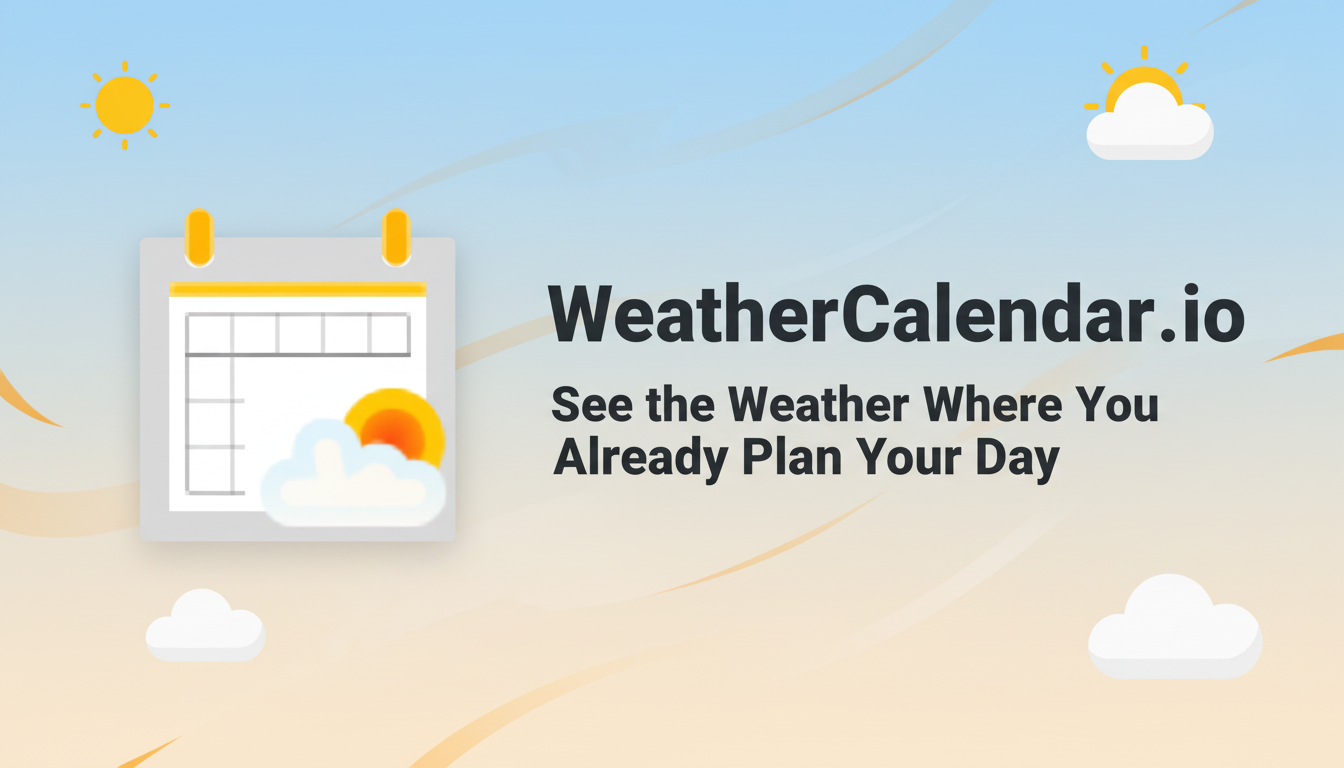 WeatherCalendar.io

See the Weather Where You Already Plan Your Day